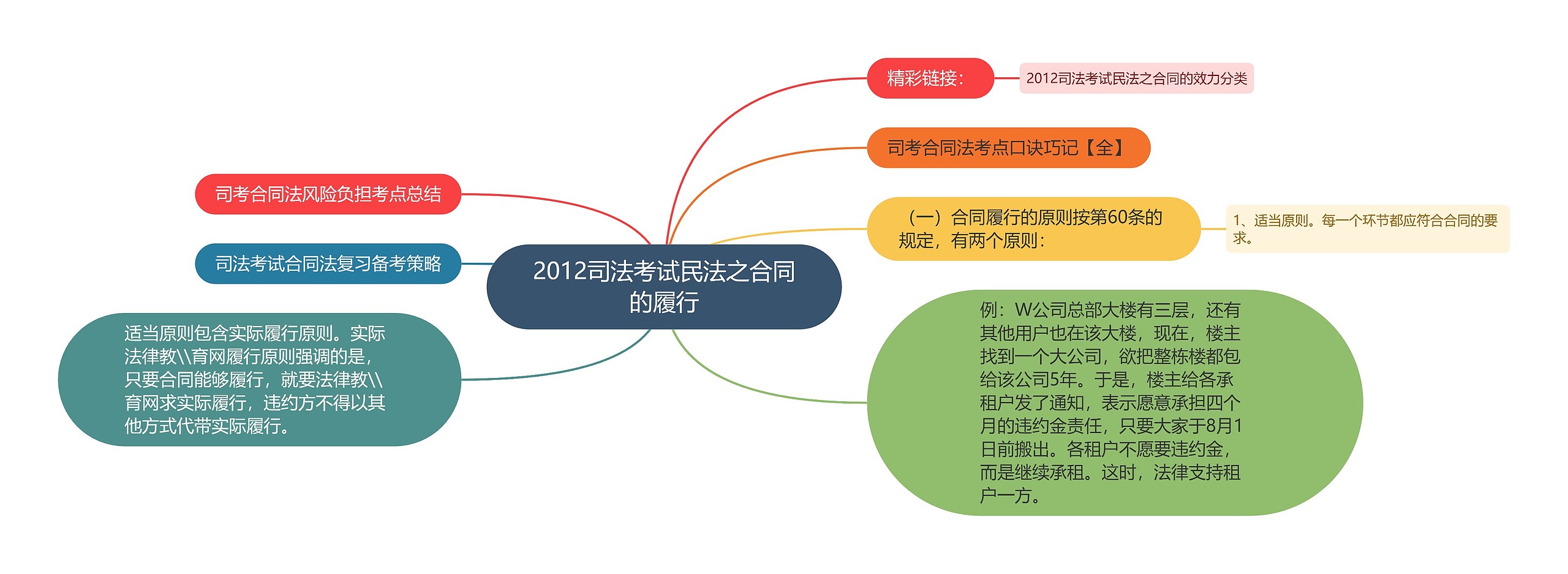 2012司法考试民法之合同的履行

精彩链接：

2012司法考试民法之合同的效力分类

司考合同法考点口诀巧记【全】

（一）合同履行的原则按第60条的规定，有两个原则：

1、适当原则。每一个环节都应符合合同的要求。

例：W公司总部大楼有三层，还有其他用户也在该大楼，现在，楼主找到一个大公司，欲把整栋楼都包给该公司5年。于是，楼主给各承租户发了通知，表示愿意承担四个月的违约金责任，只要大家于8月1日前搬出。各租户不愿要违约金，而是继续承租。这时，法律支持租户一方。

司考合同法风险负担考点总结

司法考试合同法复习备考策略

适当原则包含实际履行原则。实际法律教\\育网履行原则强调的是，只要合同能够履行，就要法律教\\育网求实际履行，违约方不得以其他方式代带实际履行。